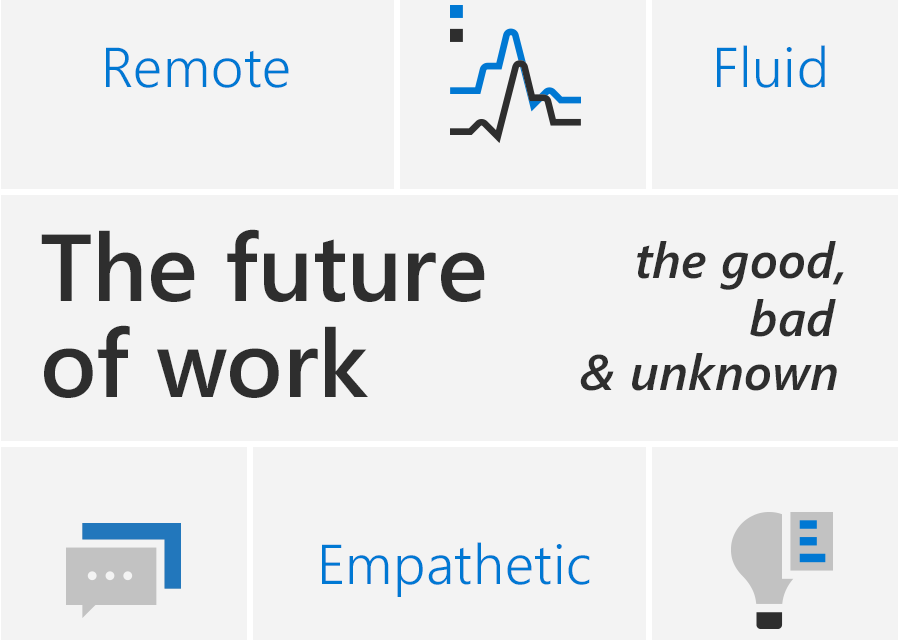 Remote

Fluid

The future of work

the good, bad & unknown

Empathetic